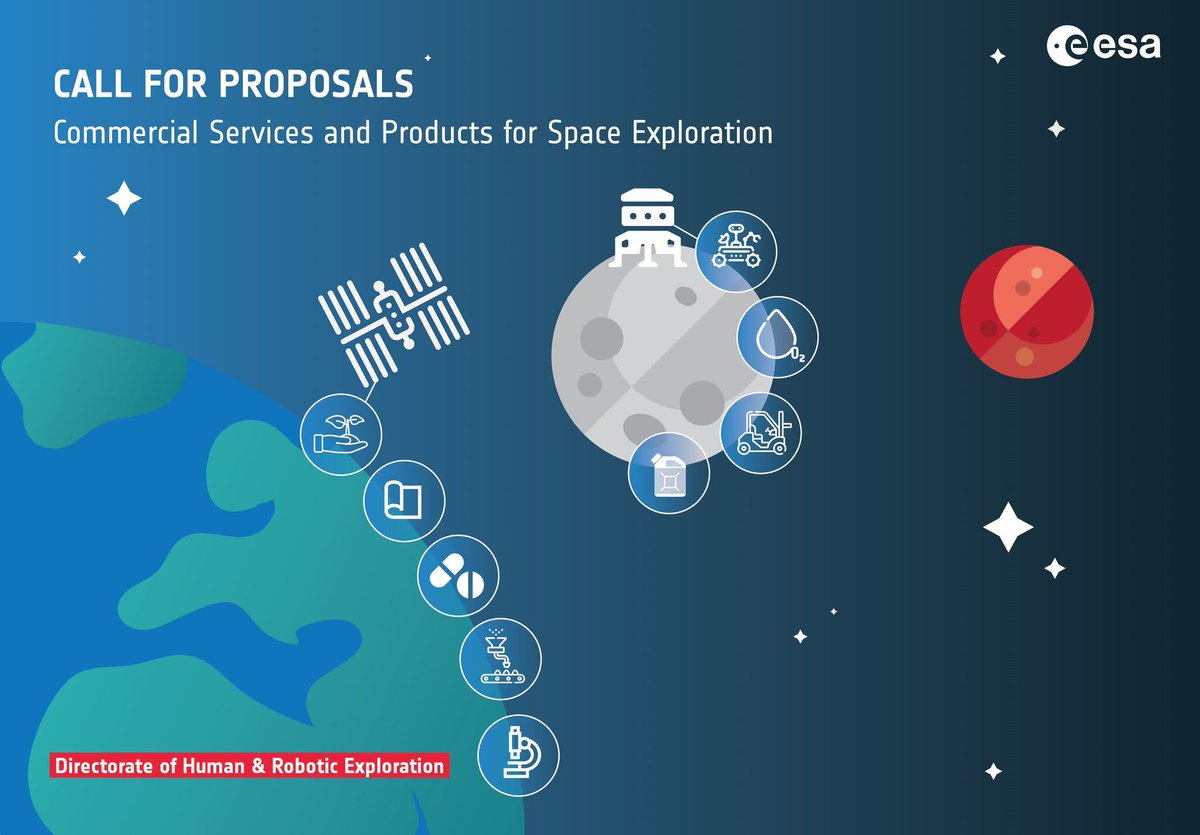 esa

CALL FOR PROPOSALS
Commercial Services and Products for Space Exploration

$O_2$

Directorate of Human & Robotic Exploration